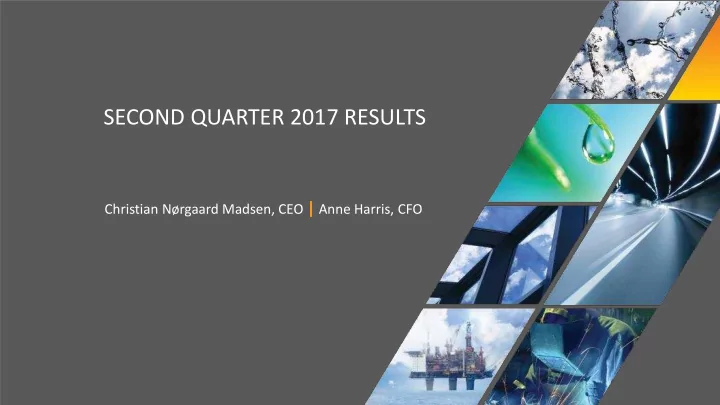 SECOND QUARTER 2017 RESULTS

Christian Nørgaard Madsen, CEO | Anne Harris, CFO